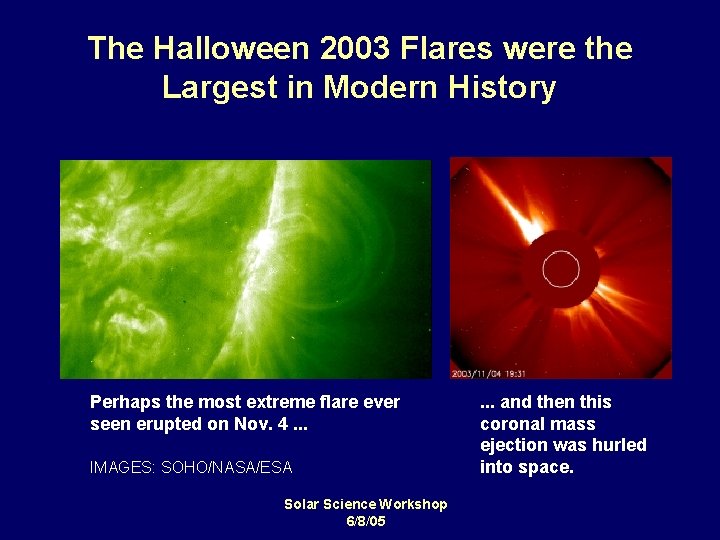 The Halloween 2003 Flares were the Largest in Modern History

2003/11/04 19:31

Perhaps the most extreme flare ever seen erupted on Nov. 4 ...

IMAGES: SOHO/NASA/ESA

... and then this coronal mass ejection was hurled into space.

Solar Science Workshop
6/8/05